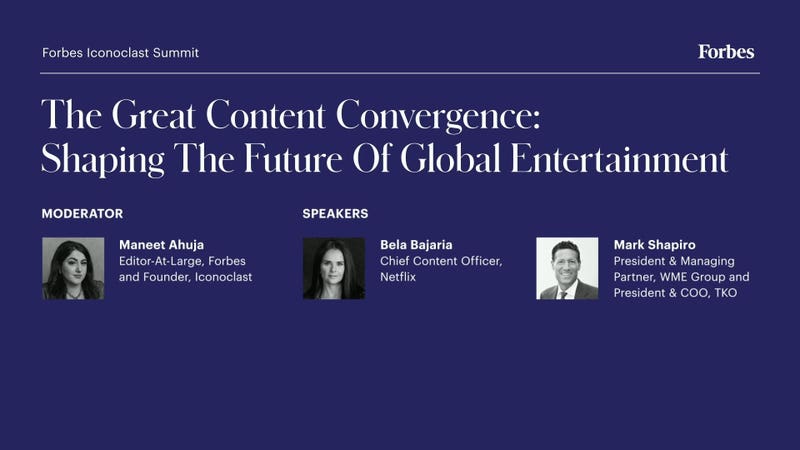 Forbes Iconoclast Summit

Forbes

The Great Content Convergence: Shaping The Future Of Global Entertainment

MODERATOR

Maneet Ahuja
Editor-At-Large, Forbes and Founder, Iconoclast

SPEAKERS

Bela Bajaria
Chief Content Officer, Netflix

Mark Shapiro
President & Managing Partner, WME Group and President & COO, TKO